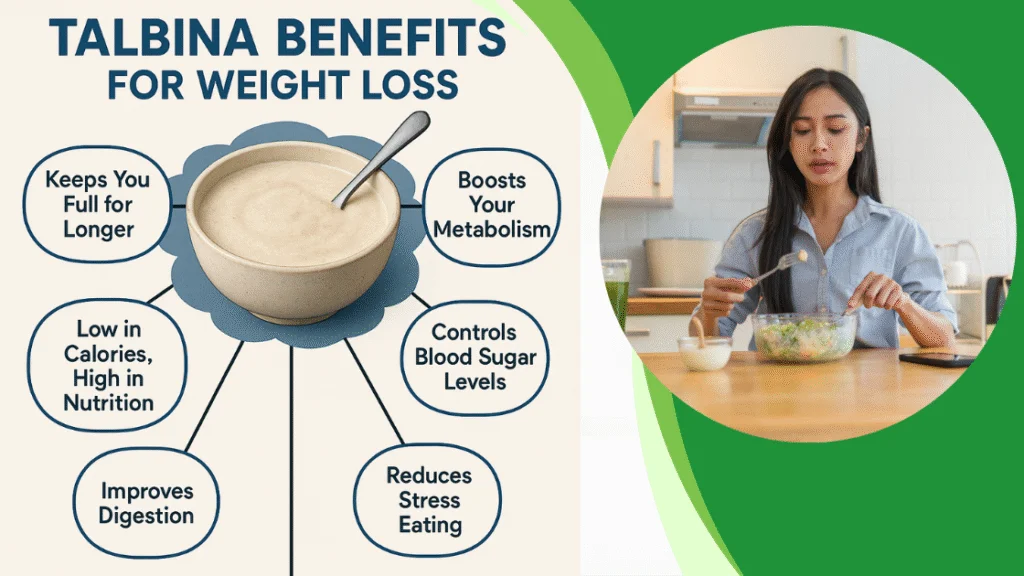 TALBINA BENEFITS
FOR WEIGHT LOSS

Keeps You Full for Longer

Boosts Your Metabolism

Low in Calories, High in Nutrition

Controls Blood Sugar Levels

Improves Digestion

Reduces Stress Eating